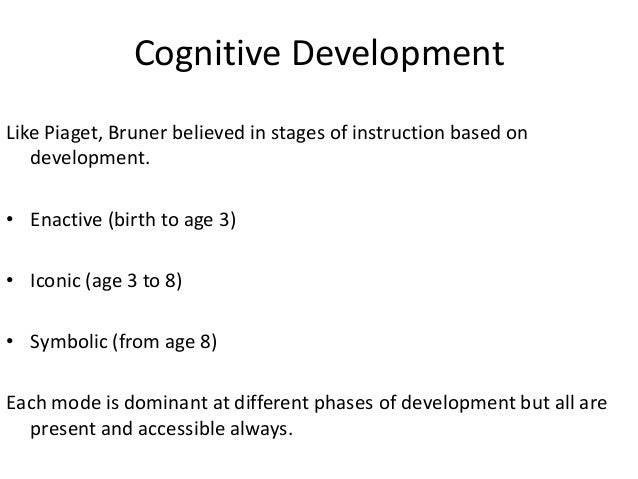 Cognitive Development

Like Piaget, Bruner believed in stages of instruction based on development.

• Enactive (birth to age 3)

• Iconic (age 3 to 8)

• Symbolic (from age 8)

Each mode is dominant at different phases of development but all are present and accessible always.